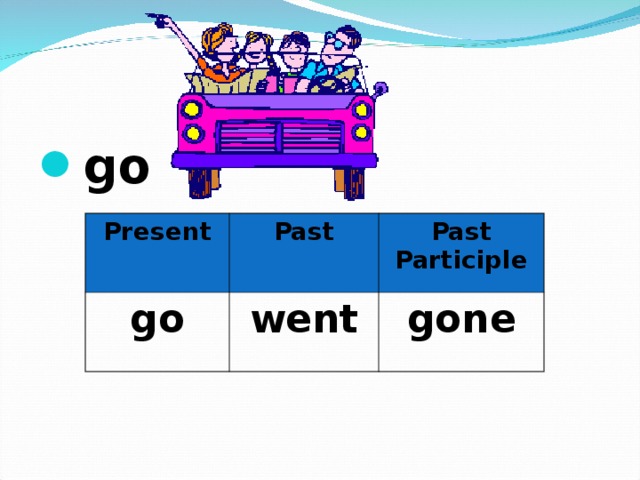 go

| Present | Past | Past Participle |
|---|---|---|
| go | went | gone |